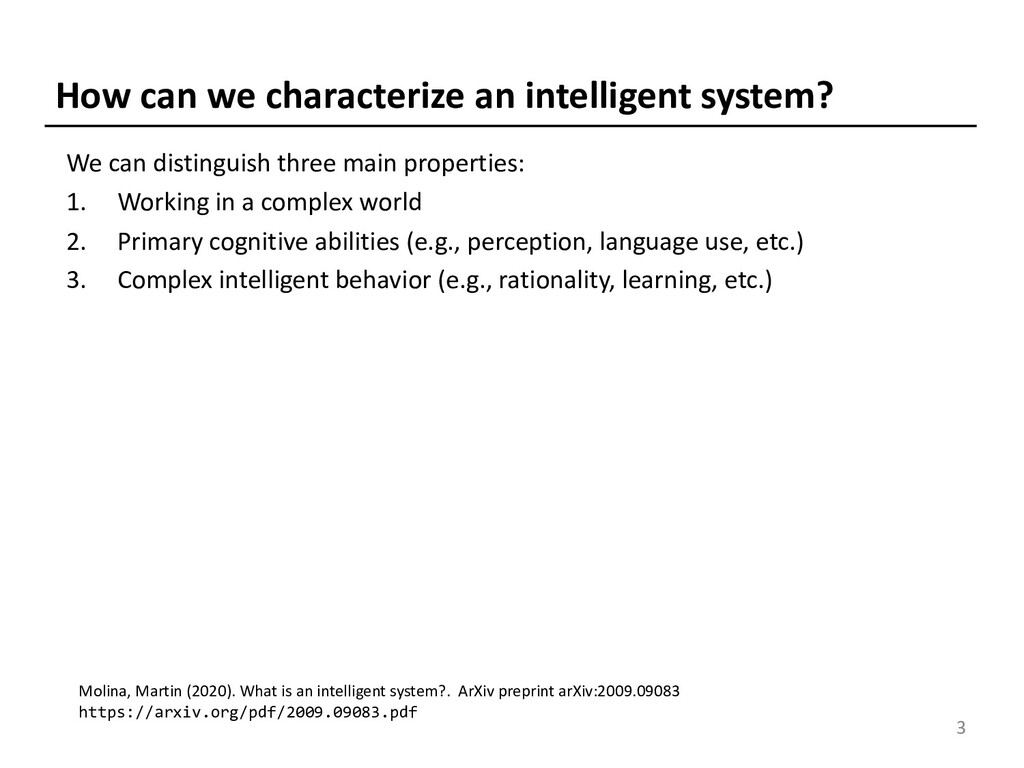 How can we characterize an intelligent system?

We can distinguish three main properties:

1. Working in a complex world
2. Primary cognitive abilities (e.g., perception, language use, etc.)
3. Complex intelligent behavior (e.g., rationality, learning, etc.)

Molina, Martin (2020). What is an intelligent system?. ArXiv preprint arXiv:2009.09083
https://arxiv.org/pdf/2009.09083.pdf

3